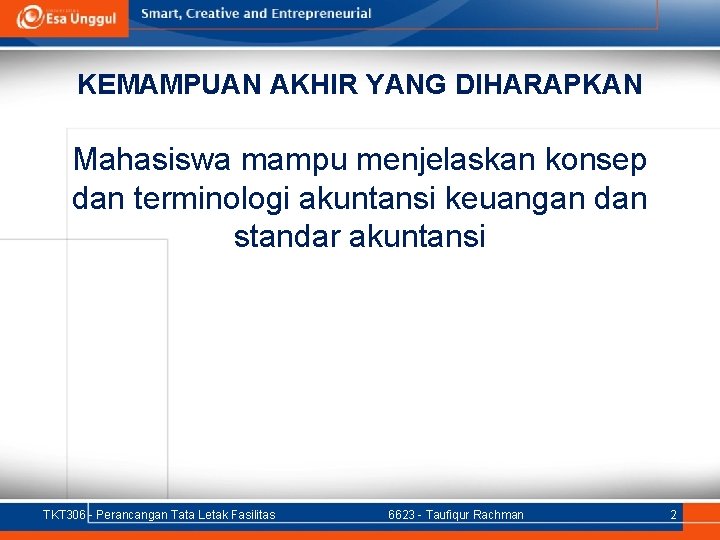 Esa Unggul

Smart, Creative and Entrepreneurial

KEMAMPUAN AKHIR YANG DIHARAPKAN

Mahasiswa mampu menjelaskan konsep dan terminologi akuntansi keuangan dan standar akuntansi

TKT306 - Perancangan Tata Letak Fasilitas

6623 - Taufiqur Rachman

2